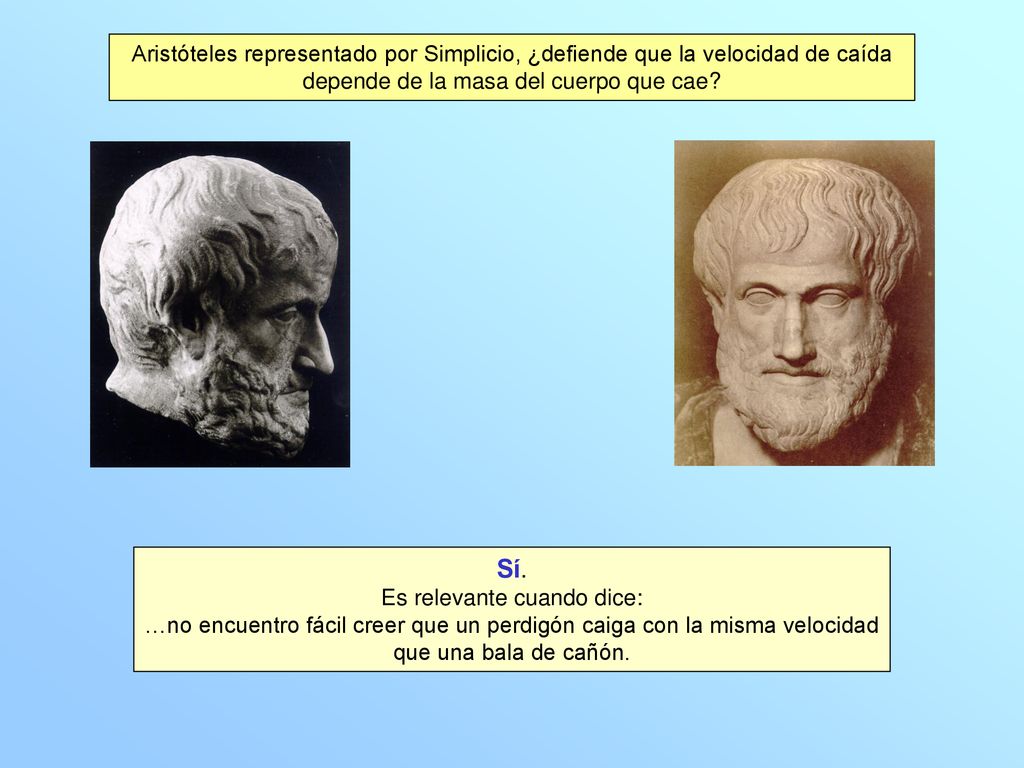 Aristóteles representado por Simplicio, ¿defiende que la velocidad de caída depende de la masa del cuerpo que cae?

Sí.
Es relevante cuando dice:
…no encuentro fácil creer que un perdigón caiga con la misma velocidad que una bala de cañón.